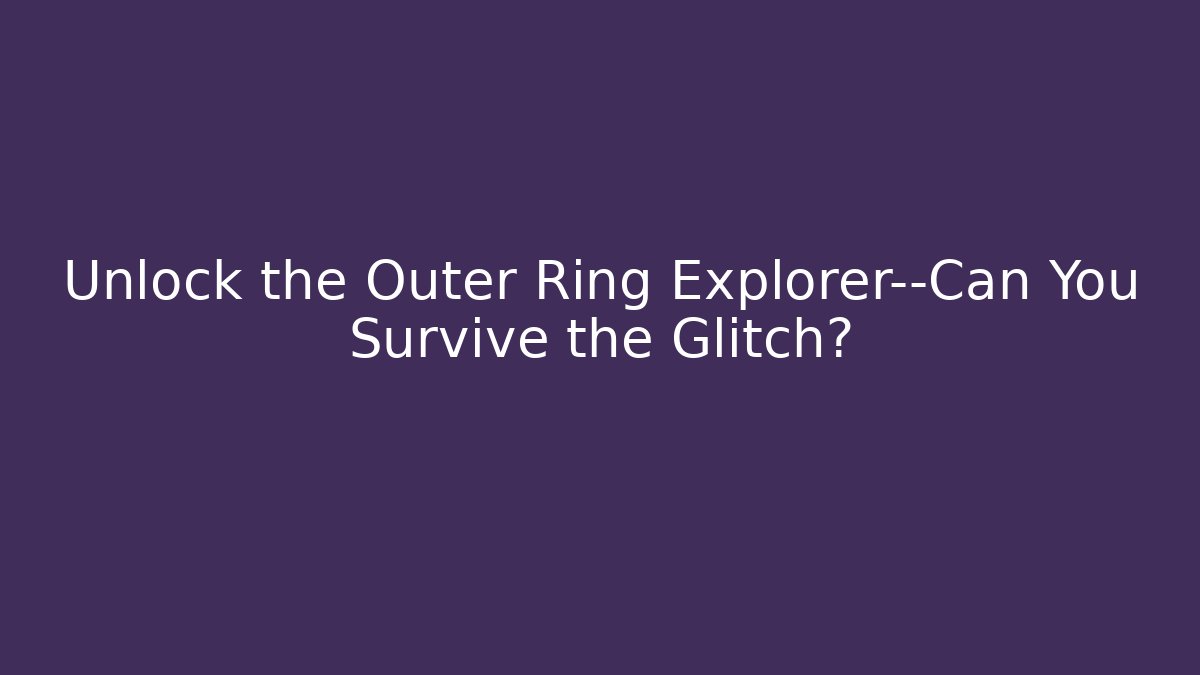 Unlock the Outer Ring Explorer--Can You Survive the Glitch?